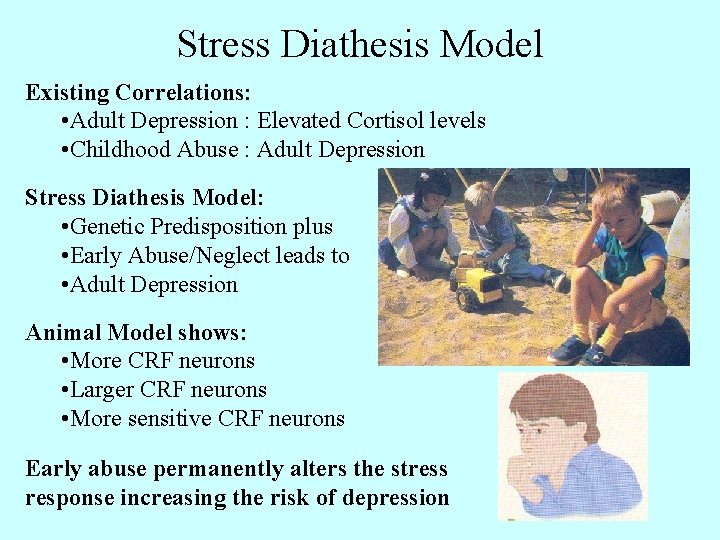 Stress Diathesis Model

Existing Correlations:
•Adult Depression : Elevated Cortisol levels
•Childhood Abuse : Adult Depression

Stress Diathesis Model:
•Genetic Predisposition plus
•Early Abuse/Neglect leads to
•Adult Depression

Animal Model shows:
•More CRF neurons
•Larger CRF neurons
•More sensitive CRF neurons

Early abuse permanently alters the stress response increasing the risk of depression